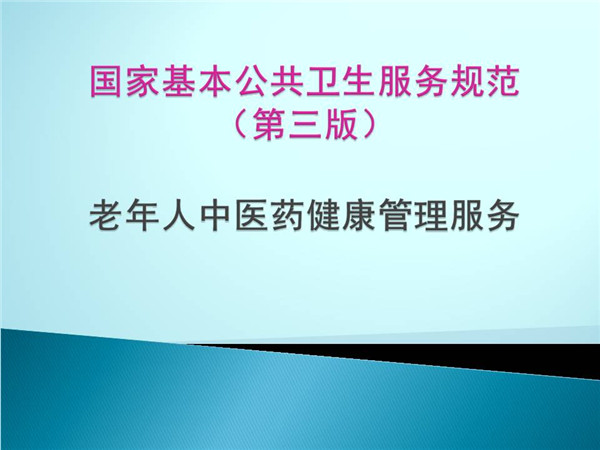 国家基本公共卫生服务规范
（第三版）

老年人中医药健康管理服务